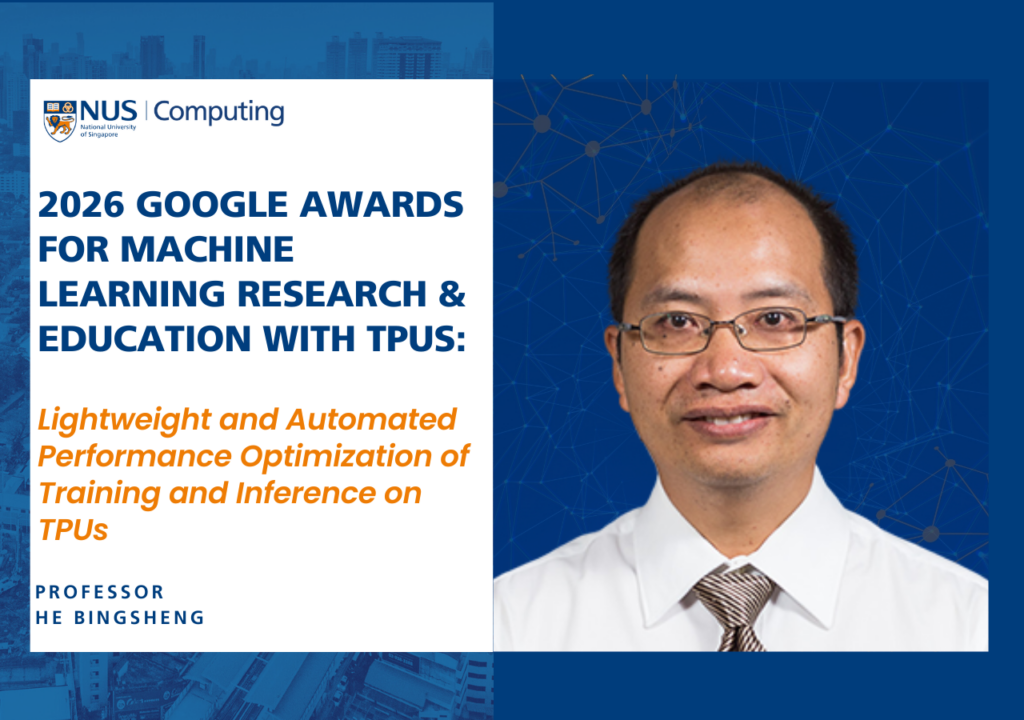 NUS National University of Singapore | Computing

2026 GOOGLE AWARDS FOR MACHINE LEARNING RESEARCH & EDUCATION WITH TPUS:

Lightweight and Automated Performance Optimization of Training and Inference on TPUs

PROFESSOR
HE BINGSHENG